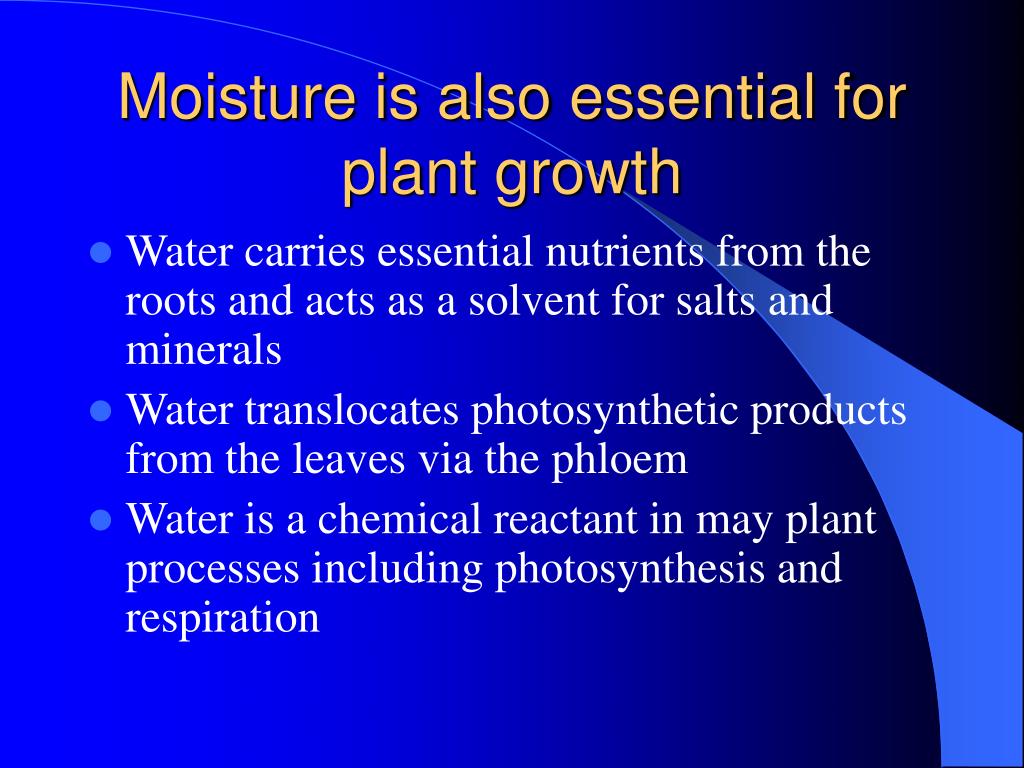 Moisture is also essential for plant growth

- Water carries essential nutrients from the roots and acts as a solvent for salts and minerals
- Water translocates photosynthetic products from the leaves via the phloem
- Water is a chemical reactant in may plant processes including photosynthesis and respiration